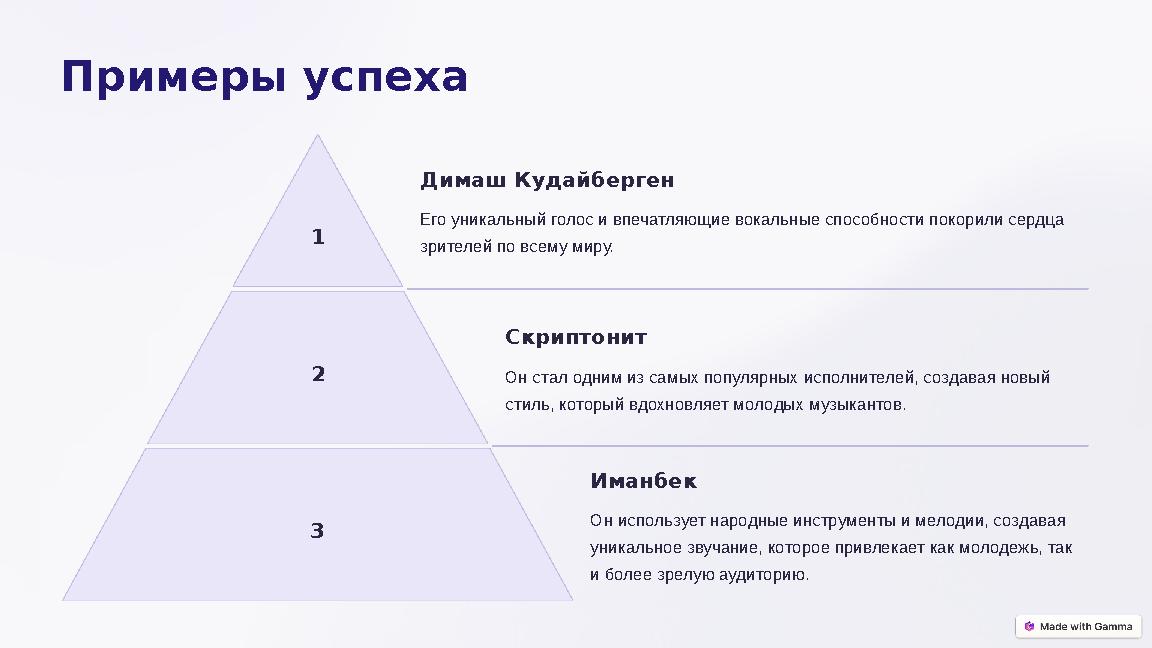 Примеры успеха

1

Димаш Кудайберген

Его уникальный голос и впечатляющие вокальные способности покорили сердца зрителей по всему миру.

2

Скриптонит

Он стал одним из самых популярных исполнителей, создавая новый стиль, который вдохновляет молодых музыкантов.

3

Иманбек

Он использует народные инструменты и мелодии, создавая уникальное звучание, которое привлекает как молодежь, так и более зрелую аудиторию.

Made with Gamma